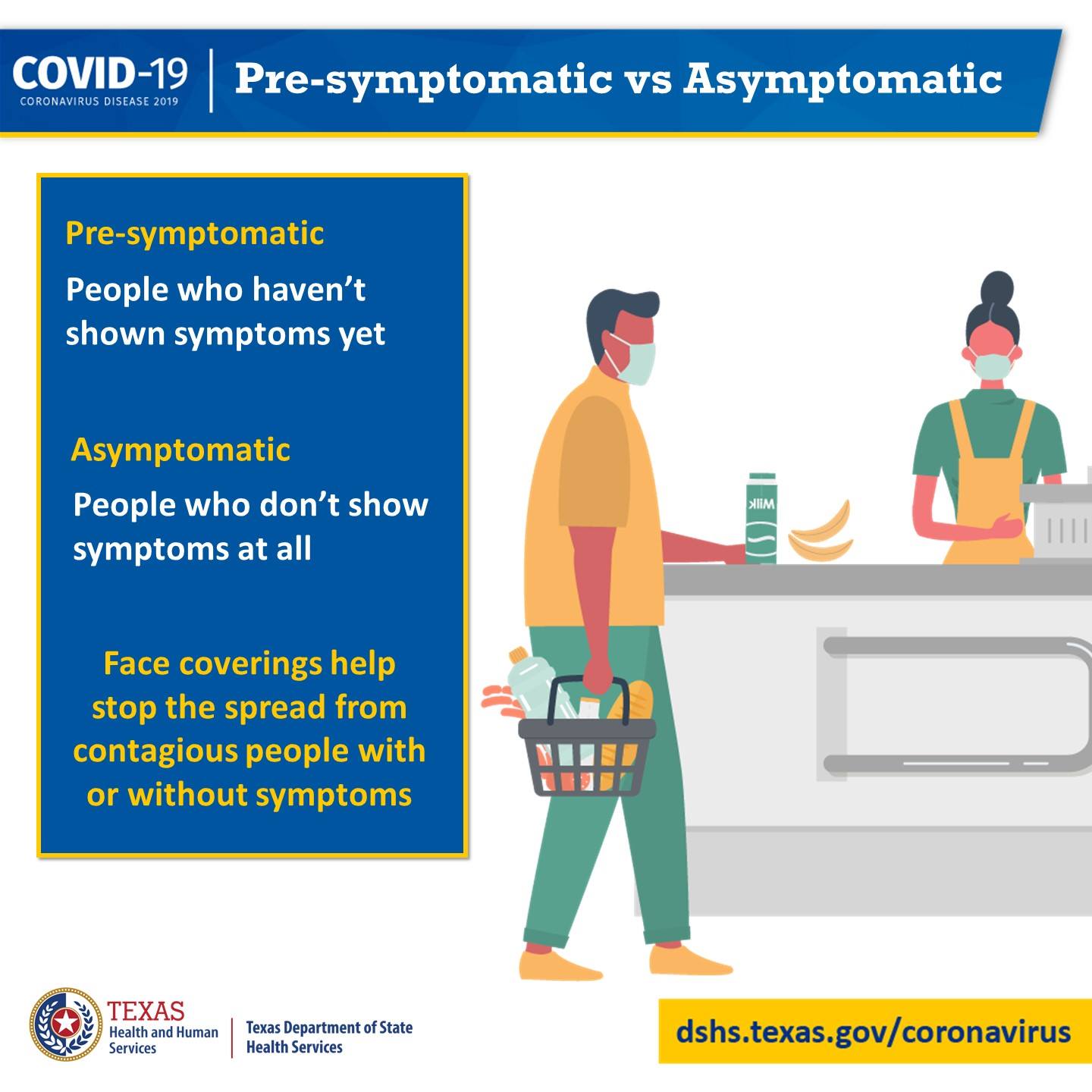 COVID-19
CORONAVIRUS DISEASE 2019

Pre-symptomatic vs Asymptomatic

Pre-symptomatic

People who haven't shown symptoms yet

Asymptomatic

People who don't show symptoms at all

Face coverings help stop the spread from contagious people with or without symptoms

Milk

TEXAS
Health and Human Services

Texas Department of State Health Services

dshs.texas.gov/coronavirus